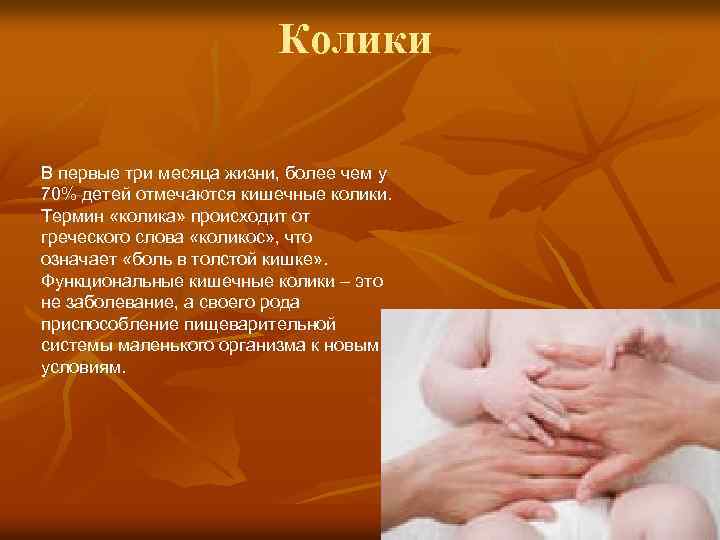 Колики

В первые три месяца жизни, более чем у 70% детей отмечаются кишечные колики. Термин «колика» происходит от греческого слова «коликос», что означает «боль в толстой кишке». Функциональные кишечные колики – это не заболевание, а своего рода приспособление пищеварительной системы маленького организма к новым условиям.